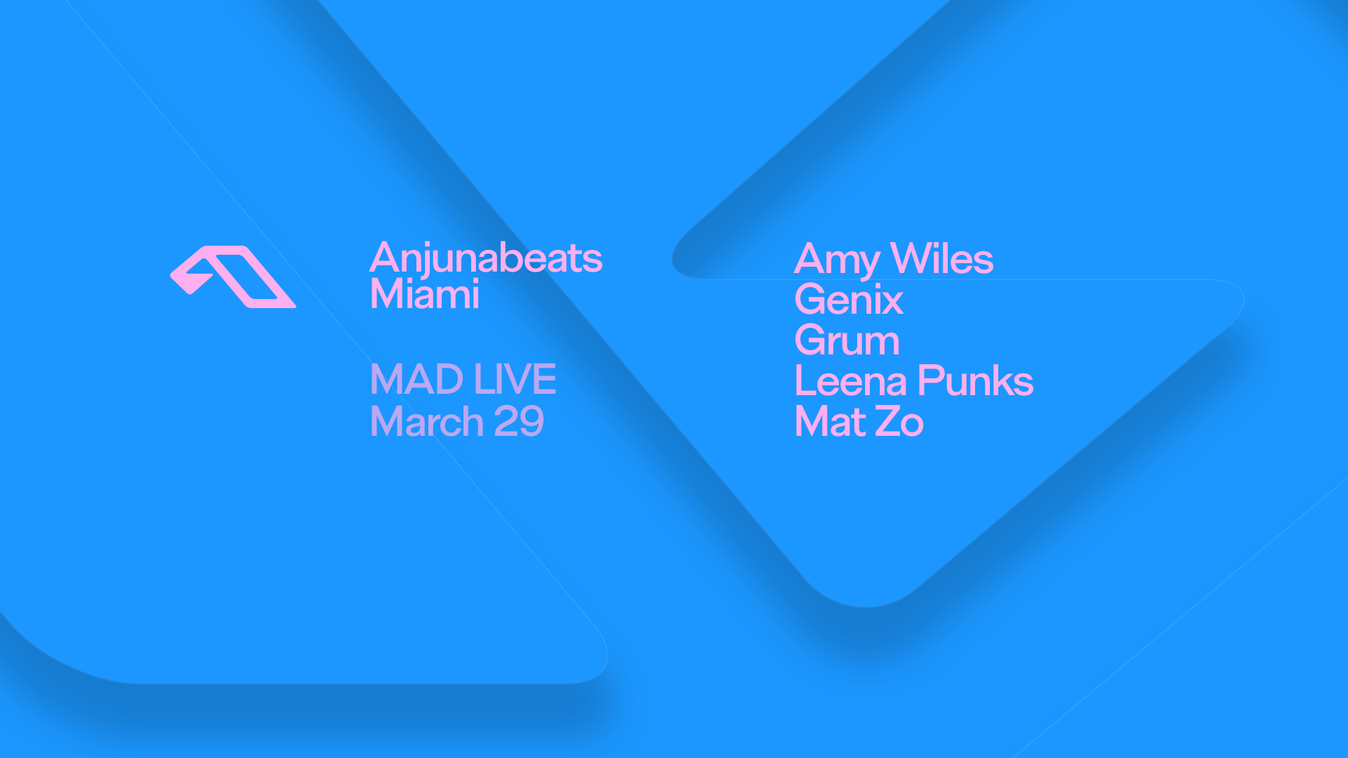 Anjunabeats
Miami

MAD LIVE
March 29

Amy Wiles
Genix
Grum
Leena Punks
Mat Zo